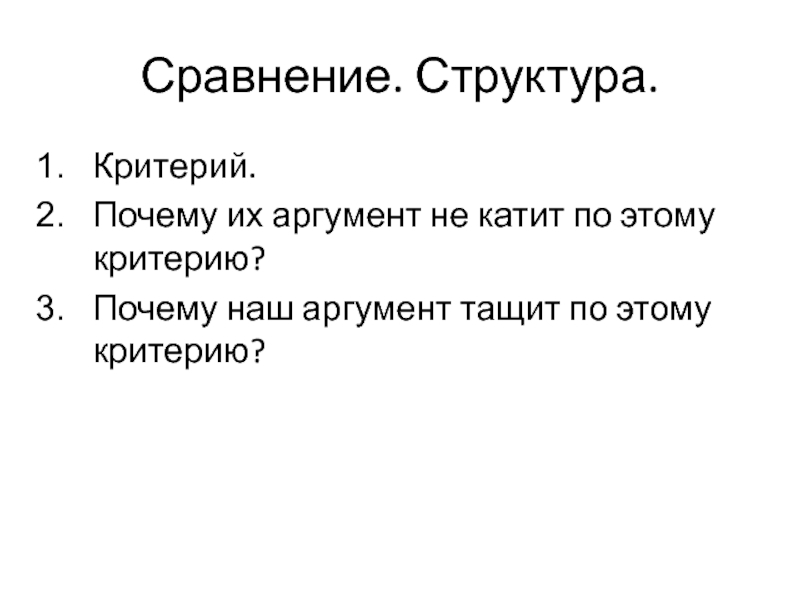 Сравнение. Структура.

1. Критерий.
2. Почему их аргумент не катит по этому критерию?
3. Почему наш аргумент тащит по этому критерию?